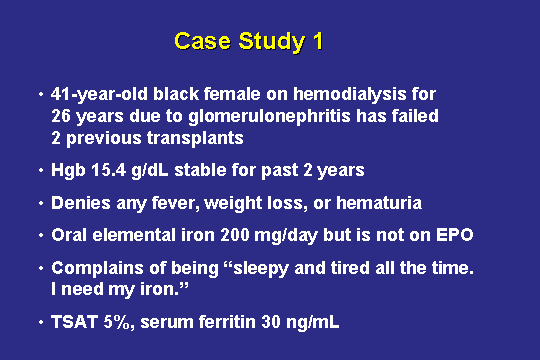 Case Study 1

• 41-year-old black female on hemodialysis for 26 years due to glomerulonephritis has failed 2 previous transplants

• Hgb 15.4 g/dL stable for past 2 years

• Denies any fever, weight loss, or hematuria

• Oral elemental iron 200 mg/day but is not on EPO

• Complains of being “sleepy and tired all the time. I need my iron.”

• TSAT 5%, serum ferritin 30 ng/mL